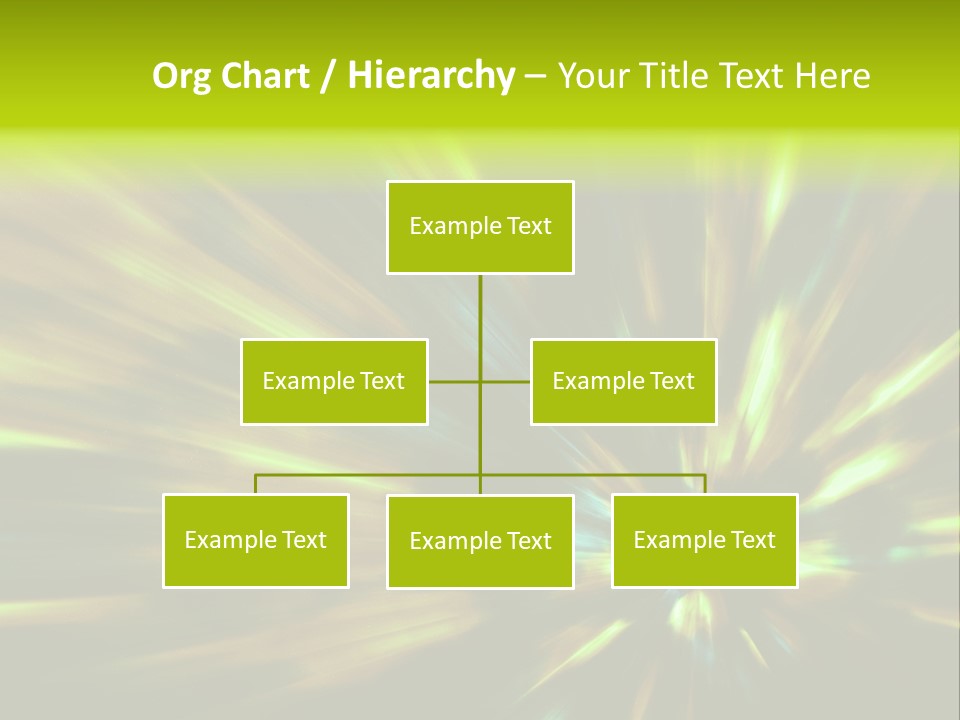 Org Chart / Hierarchy – Your Title Text Here

Example Text

Example Text

Example Text

Example Text

Example Text

Example Text